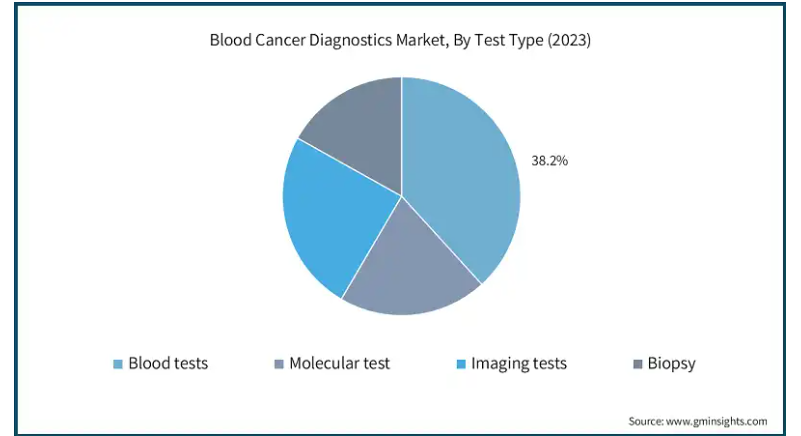 Blood Cancer Diagnostics Market, By Test Type (2023)

38.2%

Blood tests
Molecular test
Imaging tests
Biopsy

Source: www.gminsights.com